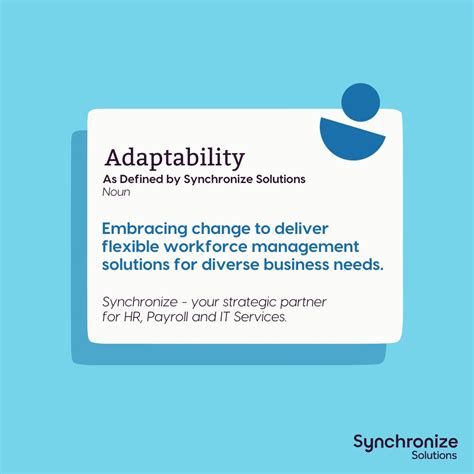 Adaptability
As Defined by Synchronize Solutions
Noun

Embracing change to deliver flexible workforce management solutions for diverse business needs.

Synchronize - your strategic partner for HR, Payroll and IT Services.

Synchronize
Solutions